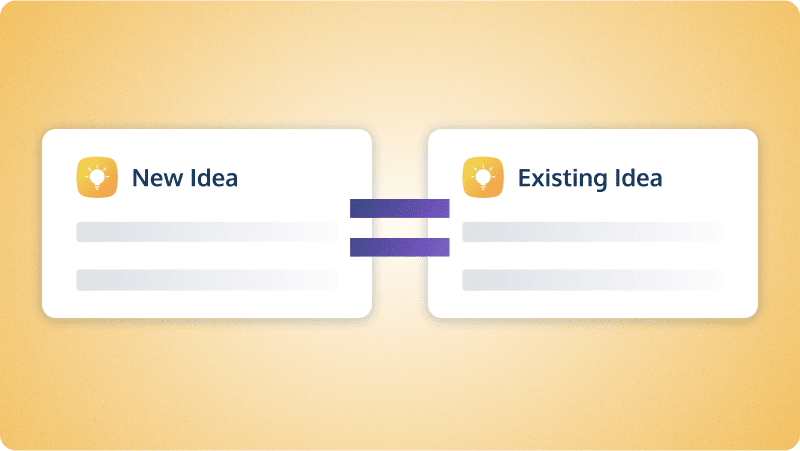 New Idea

Existing Idea